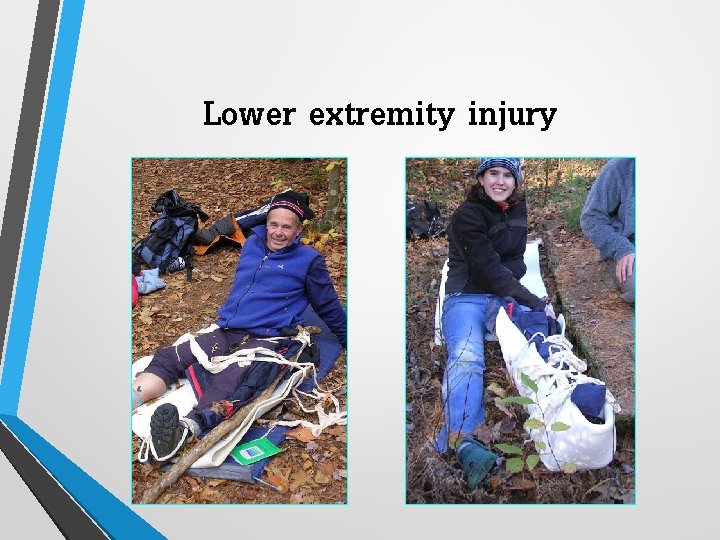 Lower extremity injury